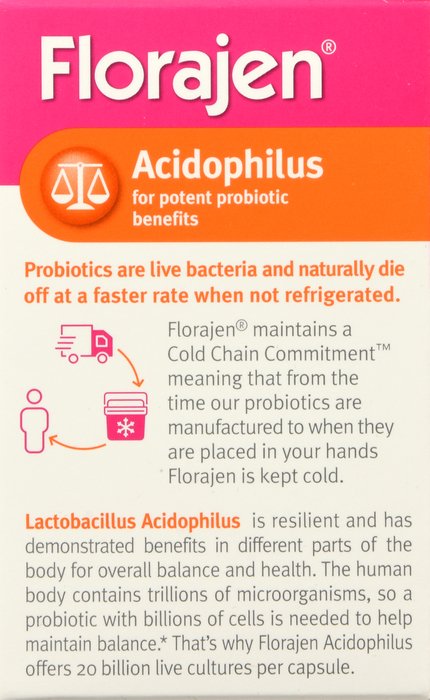 Florajen®

Acidophilus
for potent probiotic benefits

Probiotics are live bacteria and naturally die off at a faster rate when not refrigerated.

Florajen® maintains a Cold Chain Commitment™ meaning that from the time our probiotics are manufactured to when they are placed in your hands Florajen is kept cold.

Lactobacillus Acidophilus is resilient and has demonstrated benefits in different parts of the body for overall balance and health. The human body contains trillions of microorganisms, so a probiotic with billions of cells is needed to help maintain balance.* That's why Florajen Acidophilus offers 20 billion live cultures per capsule.